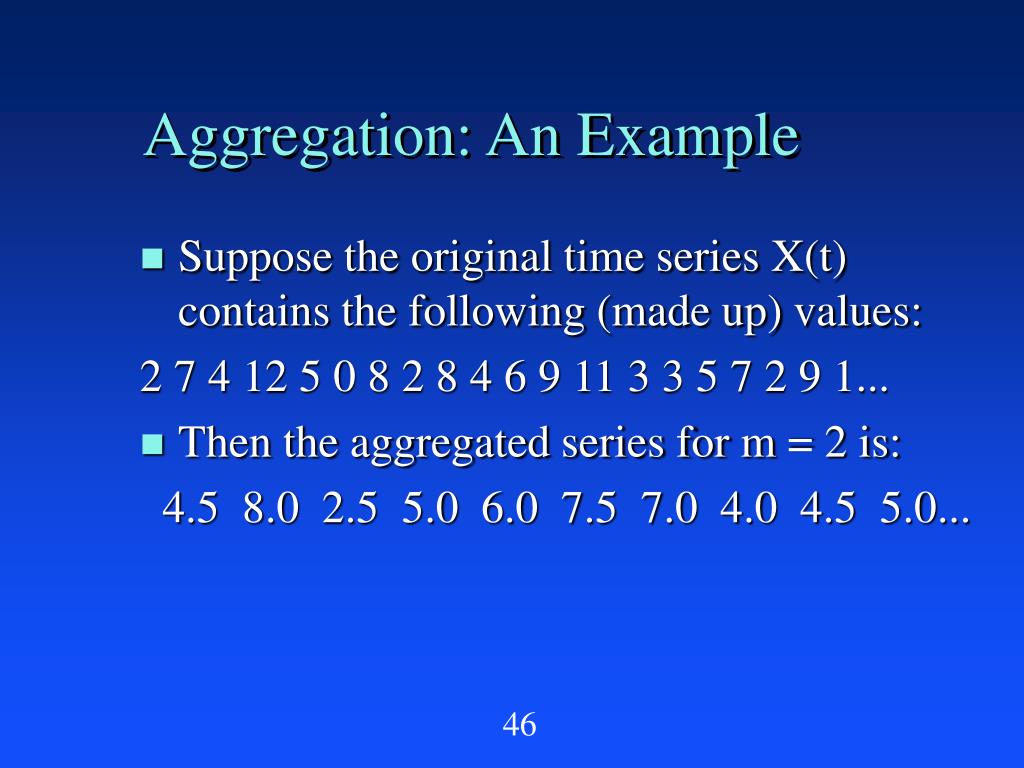 Aggregation: An Example

Suppose the original time series X(t) contains the following (made up) values:

2 7 4 12 5 0 8 2 8 4 6 9 11 3 3 5 7 2 9 1...

Then the aggregated series for m = 2 is:

4.5 8.0 2.5 5.0 6.0 7.5 7.0 4.0 4.5 5.0...

46